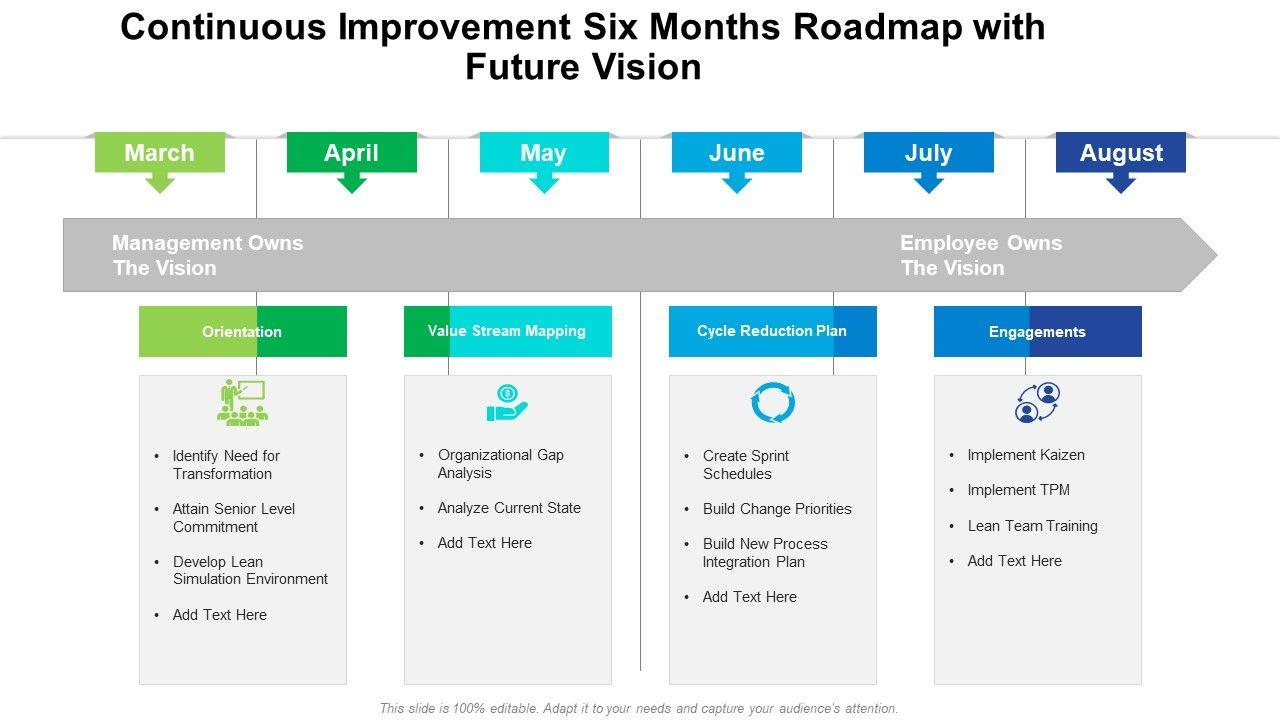 Continuous Improvement Six Months Roadmap with Future Vision

March

April

May

June

July

August

Management Owns The Vision

Employee Owns The Vision

Orientation

- Identify Need for Transformation
- Attain Senior Level Commitment
- Develop Lean Simulation Environment
- Add Text Here

Value Stream Mapping

- Organizational Gap Analysis
- Analyze Current State
- Add Text Here

Cycle Reduction Plan

- Create Sprint Schedules
- Build Change Priorities
- Build New Process Integration Plan
- Add Text Here

Engagements

- Implement Kaizen
- Implement TPM
- Lean Team Training
- Add Text Here

This slide is 100% editable. Adapt it to your needs and capture your audience's attention.